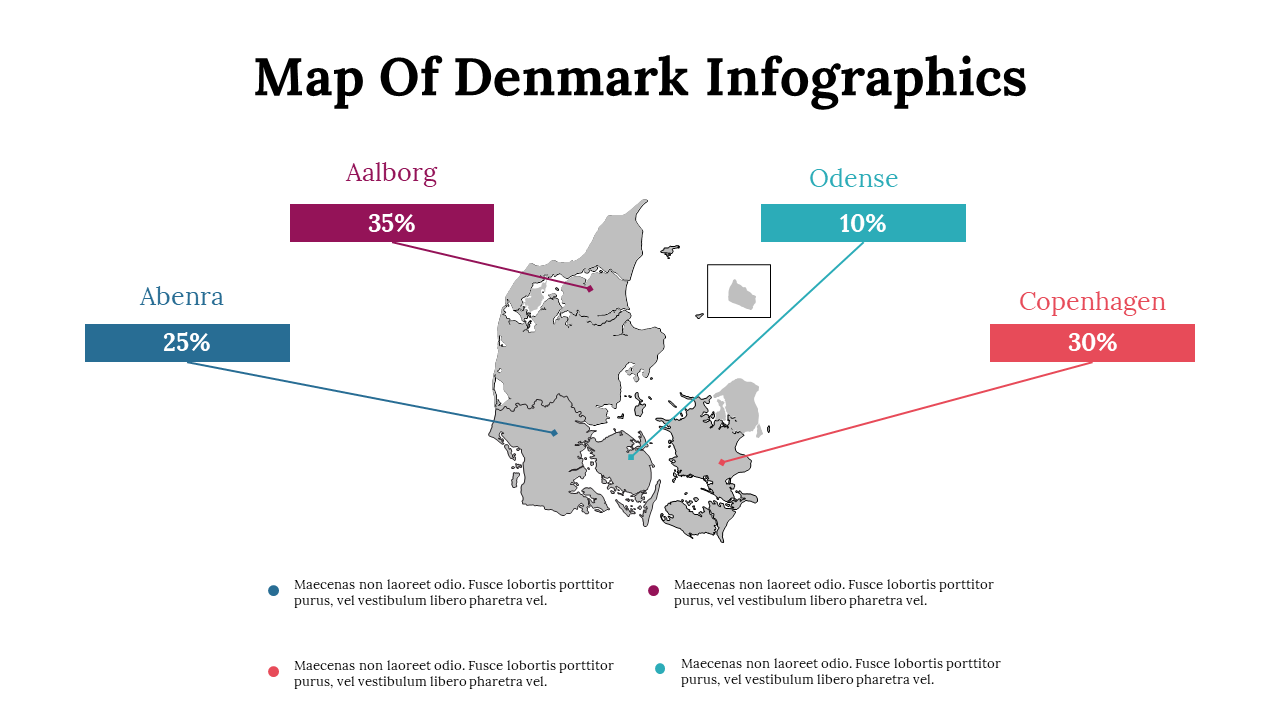 Map Of Denmark Infographics

Aalborg
35%

Odense
10%

Abenra
25%

Copenhagen
30%

Maecenas non laoreet odio. Fusce lobortis porttitor purus, vel vestibulum libero pharetra vel.

Maecenas non laoreet odio. Fusce lobortis porttitor purus, vel vestibulum libero pharetra vel.

Maecenas non laoreet odio. Fusce lobortis porttitor purus, vel vestibulum libero pharetra vel.

Maecenas non laoreet odio. Fusce lobortis porttitor purus, vel vestibulum libero pharetra vel.